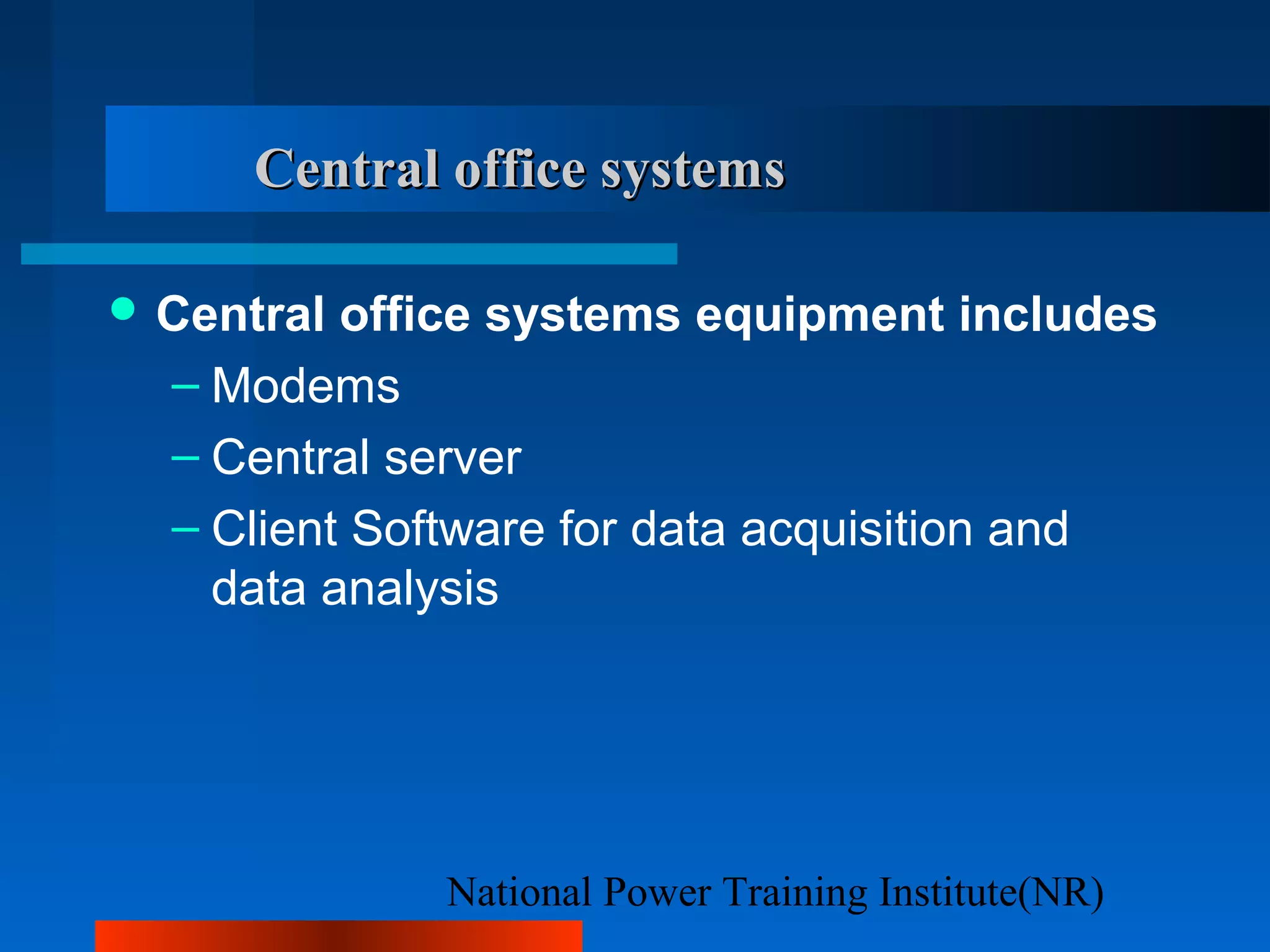 Central office systems

• Central office systems equipment includes
– Modems
– Central server
– Client Software for data acquisition and data analysis

National Power Training Institute(NR)